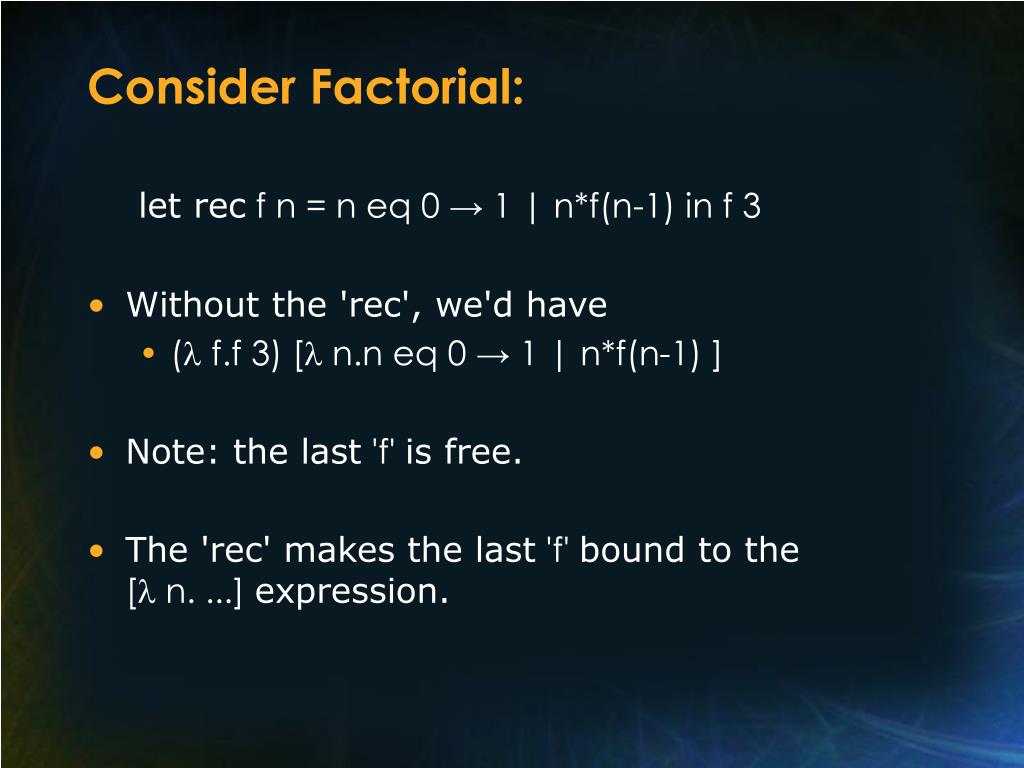 Consider Factorial:

let rec f n = n eq 0 → 1 | n*f(n-1) in f 3

• Without the 'rec', we'd have
  • (λ f.f 3) [λ n.n eq 0 → 1 | n*f(n-1) ]

• Note: the last 'f' is free.

• The 'rec' makes the last 'f' bound to the [λ n. ...] expression.